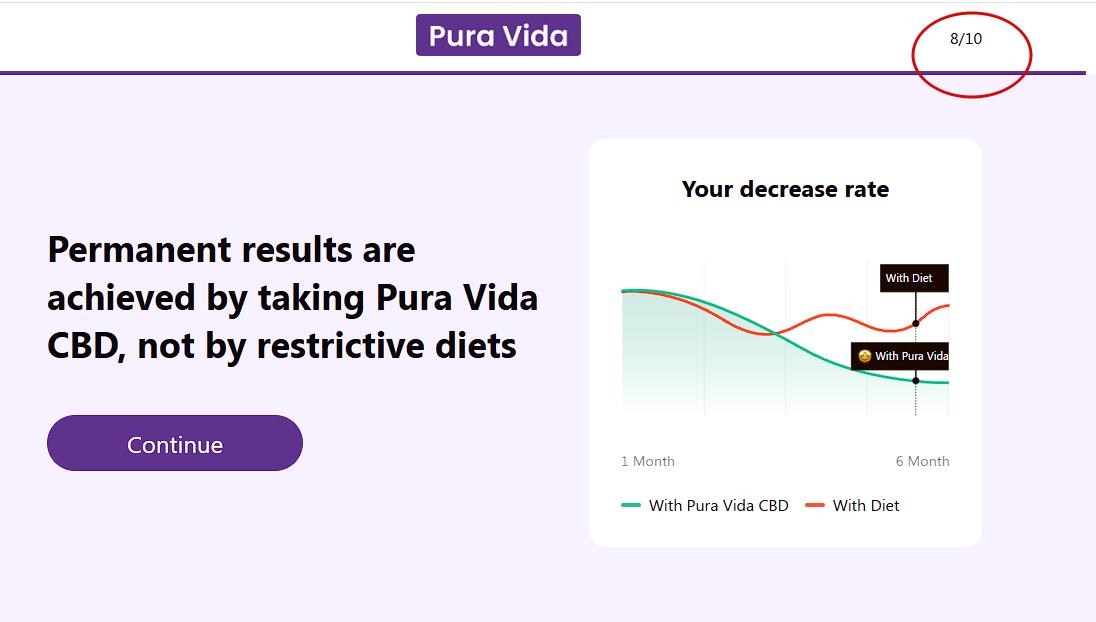 Pura Vida

8/10

Permanent results are achieved by taking Pura Vida CBD, not by restrictive diets

Continue

Your decrease rate

With Diet

🤩 With Pura Vida

1 Month

6 Month

With Pura Vida CBD

With Diet